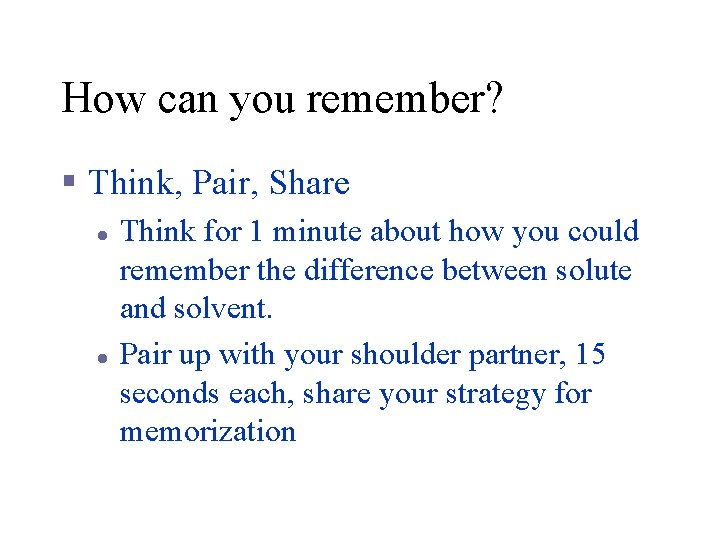 How can you remember?

Think, Pair, Share

Think for 1 minute about how you could remember the difference between solute and solvent.

Pair up with your shoulder partner, 15 seconds each, share your strategy for memorization